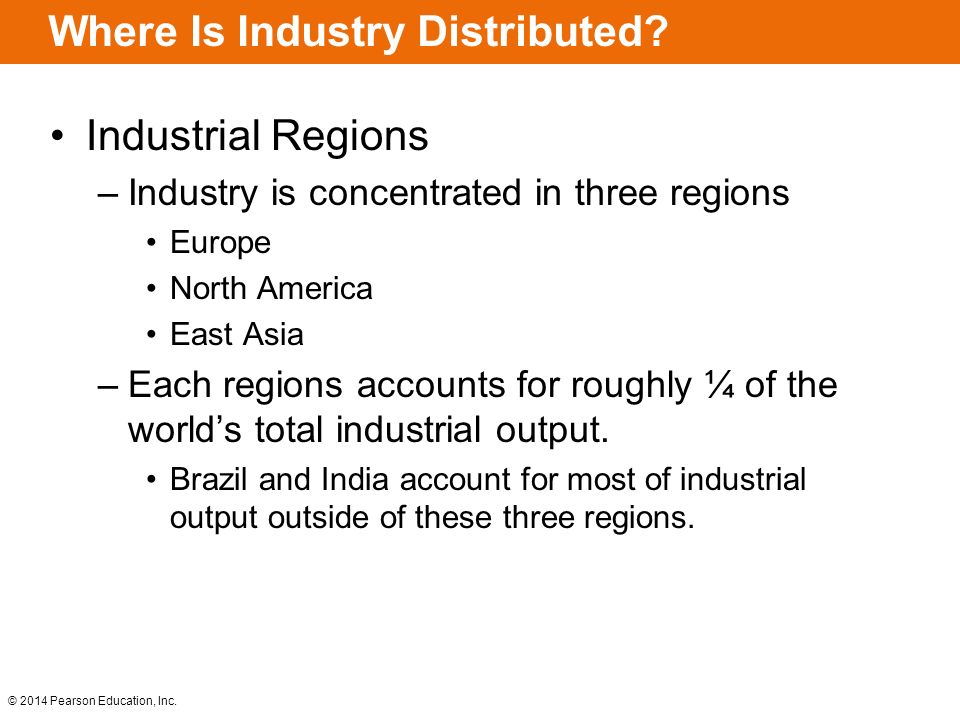 Where Is Industry Distributed?

• Industrial Regions
– Industry is concentrated in three regions
• Europe
• North America
• East Asia
– Each regions accounts for roughly ¼ of the world's total industrial output.
• Brazil and India account for most of industrial output outside of these three regions.

© 2014 Pearson Education, Inc.